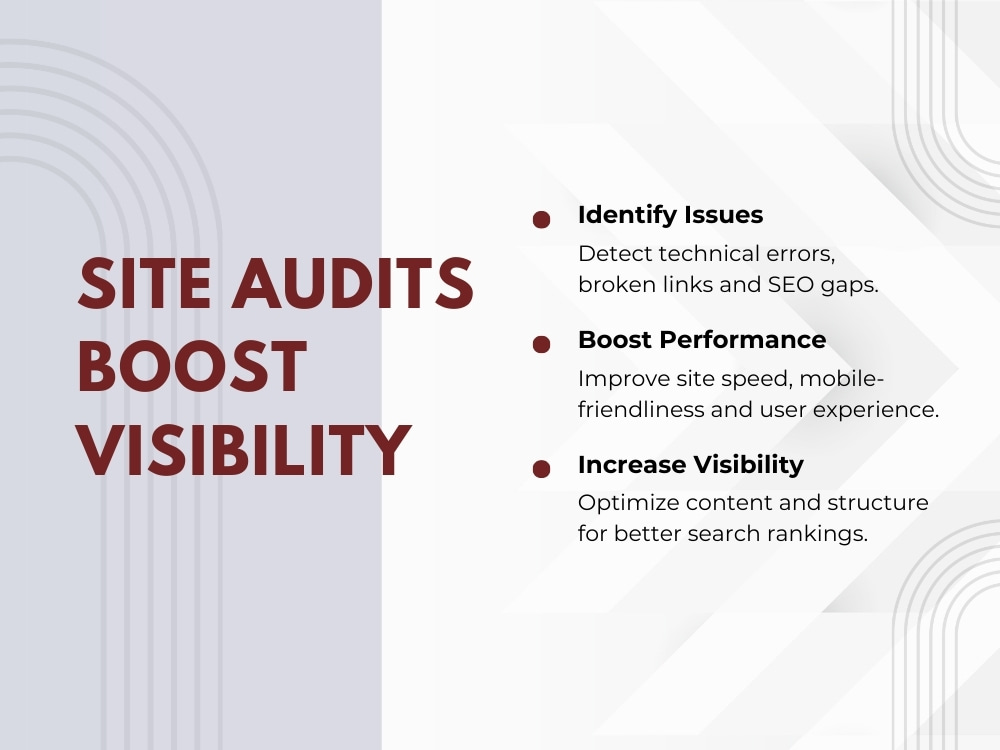 SITE AUDITS BOOST VISIBILITY

• Identify Issues
Detect technical errors, broken links and SEO gaps.

• Boost Performance
Improve site speed, mobile-friendliness and user experience.

• Increase Visibility
Optimize content and structure for better search rankings.